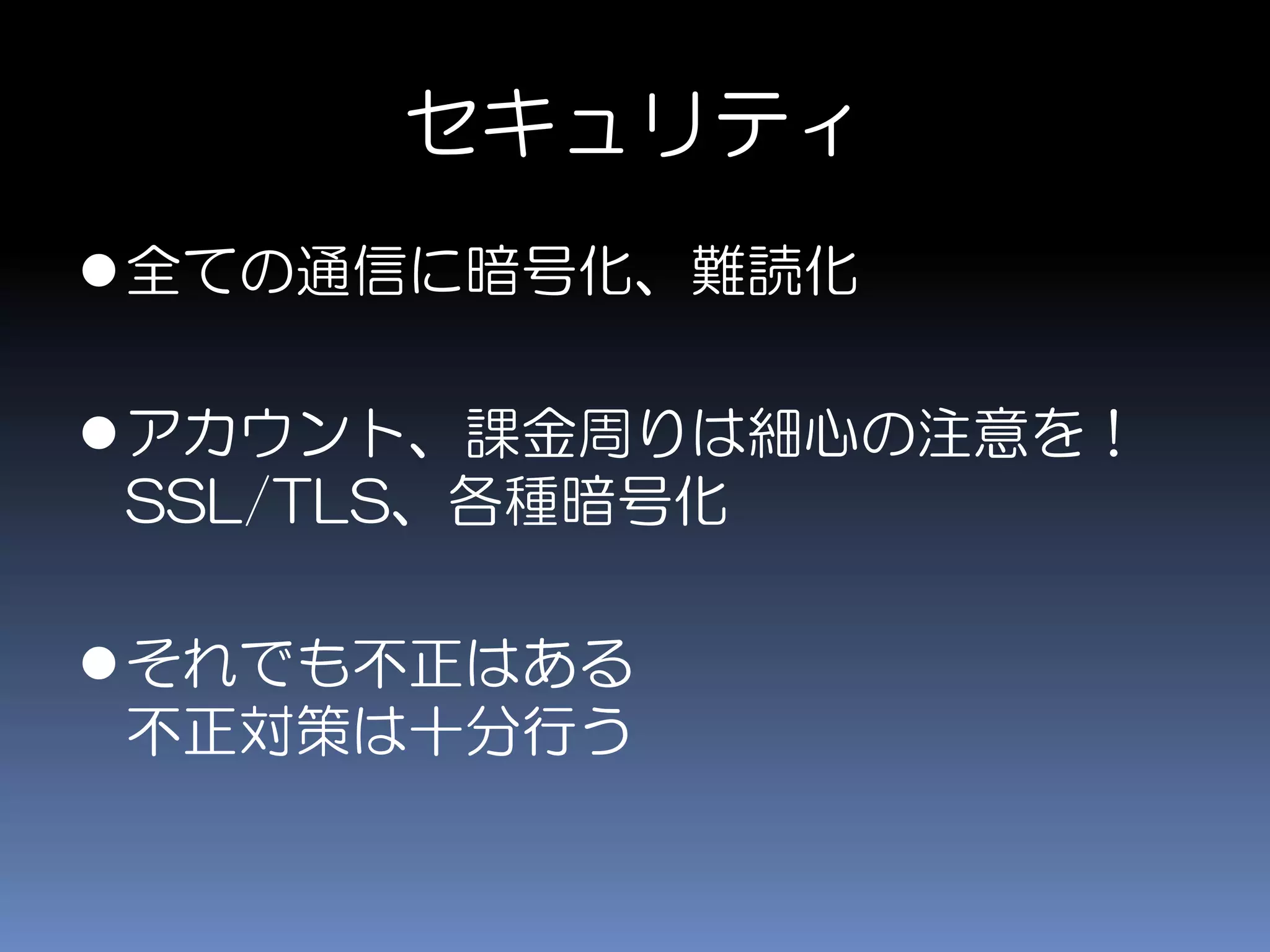 セキュリティ

● 全ての通信に暗号化、難読化

● アカウント、課金周りは細心の注意を！
SSL/TLS、各種暗号化

● それでも不正はある
不正対策は十分行う